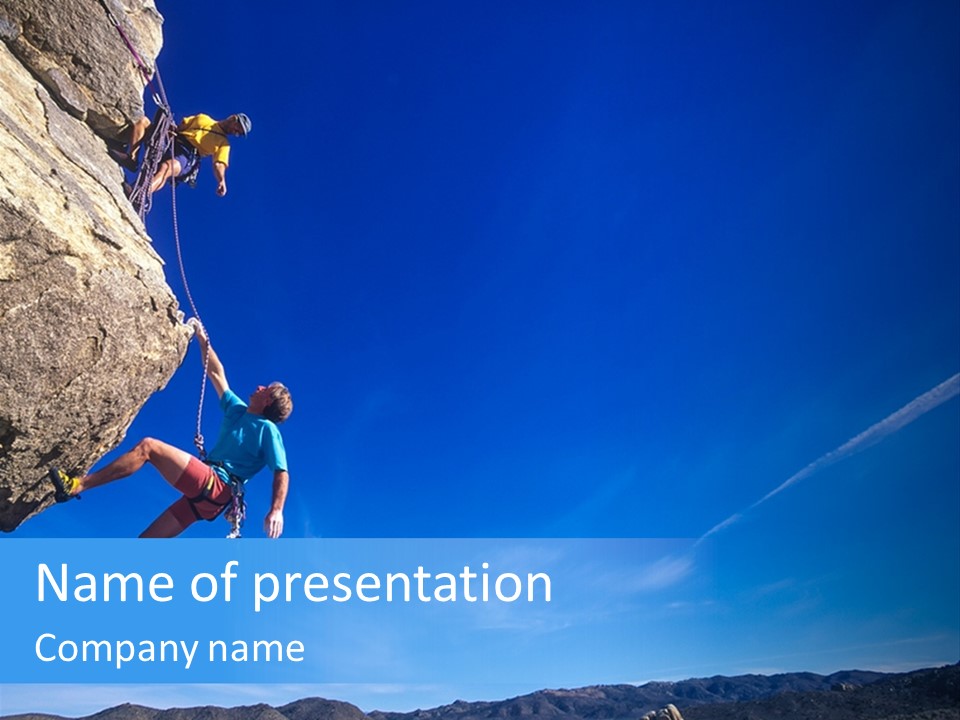 Name of presentation

Company name